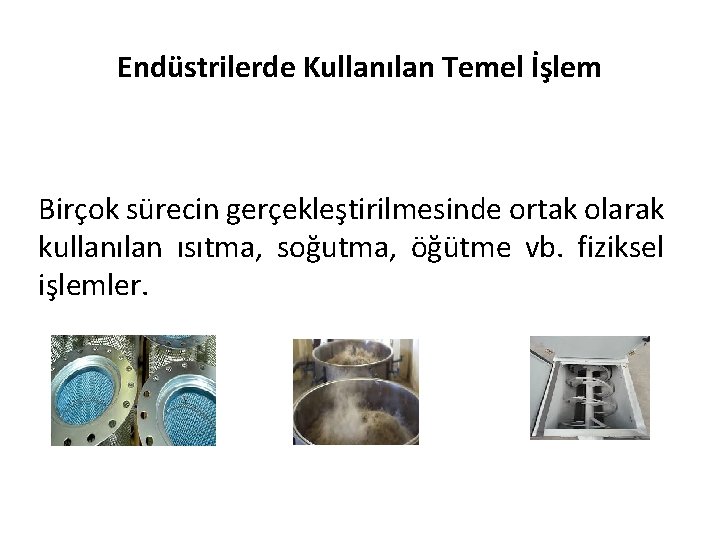 Endüstrilerde Kullanılan Temel İşlem

Birçok sürecin gerçekleştirilmesinde ortak olarak kullanılan ısıtma, soğutma, öğütme vb. fiziksel işlemler.